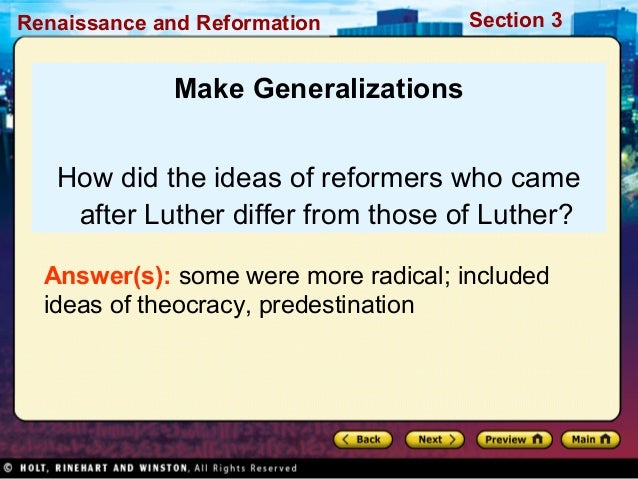 Renaissance and Reformation

Section 3

Make Generalizations

How did the ideas of reformers who came after Luther differ from those of Luther?

Answer(s): some were more radical; included ideas of theocracy, predestination

Back

Next

Preview

Main

© HOLT, RINEHART AND WINSTON, All Rights Reserved